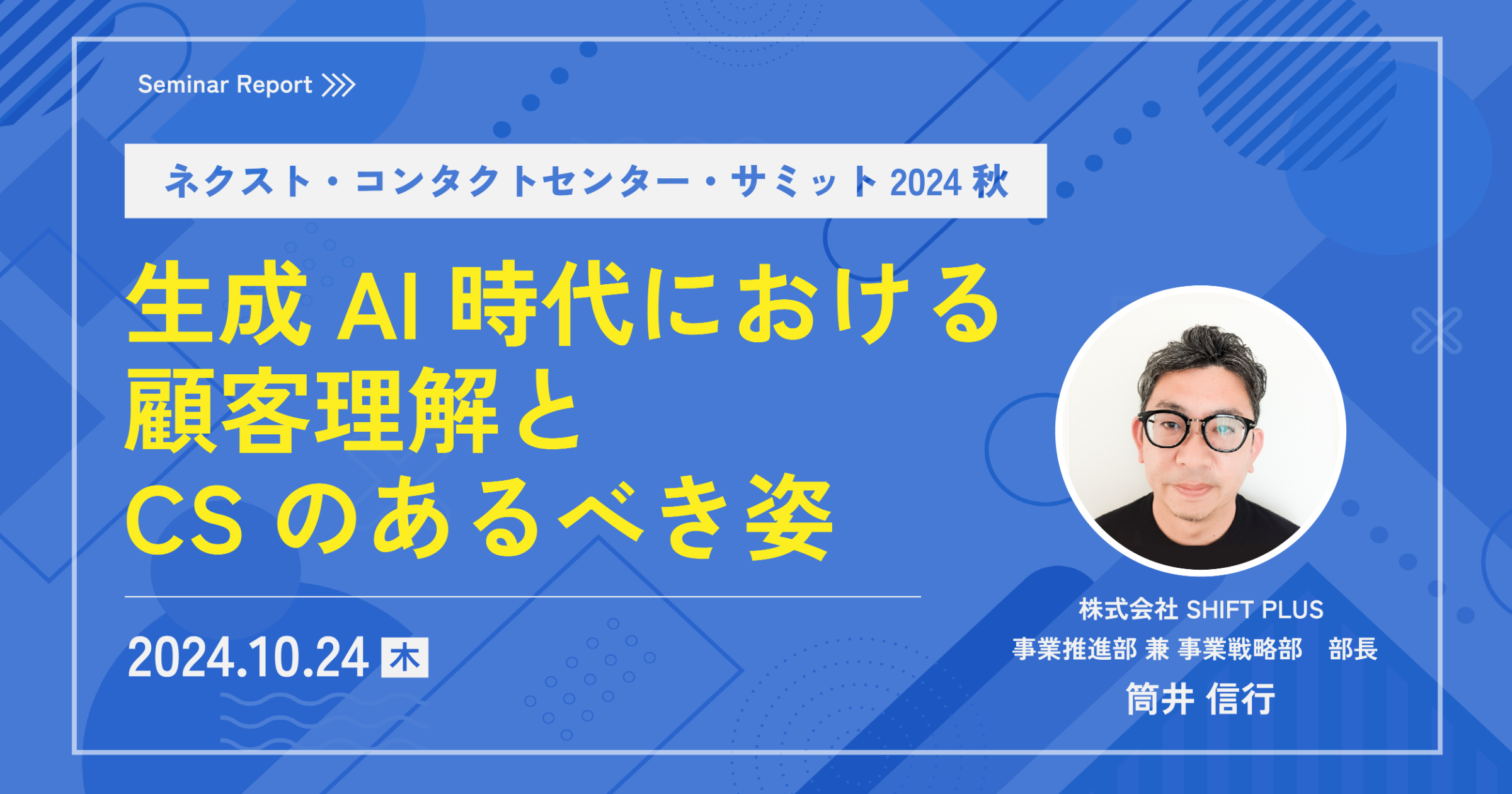 Seminar Report

ネクスト・コンタクトセンター・サミット 2024 秋

生成 AI 時代における
顧客理解と
CS のあるべき姿

2024.10.24 木

株式会社 SHIFT PLUS
事業推進部 兼 事業戦略部　部長
筒井 信行